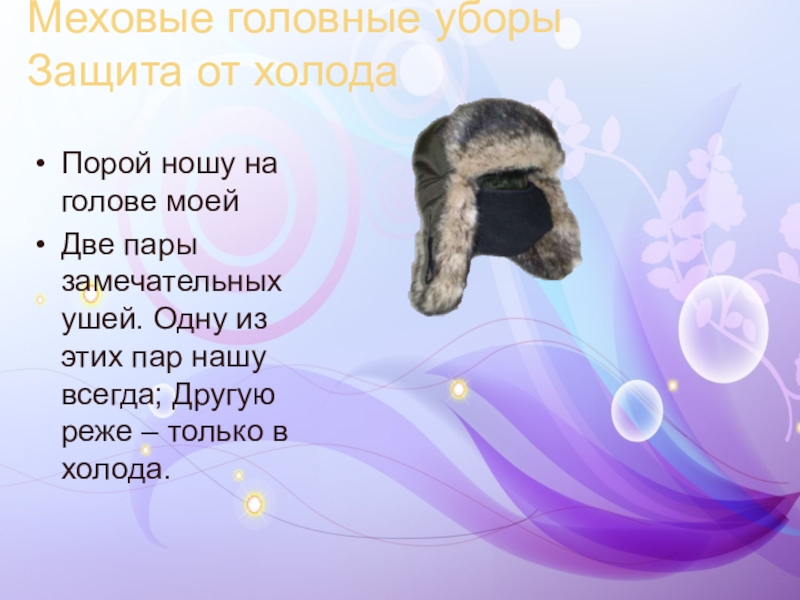 Меховые головные уборы
Защита от холода

• Порой ношу на голове моей
• Две пары замечательных ушей. Одну из этих пар нашу всегда; Другую реже – только в холода.